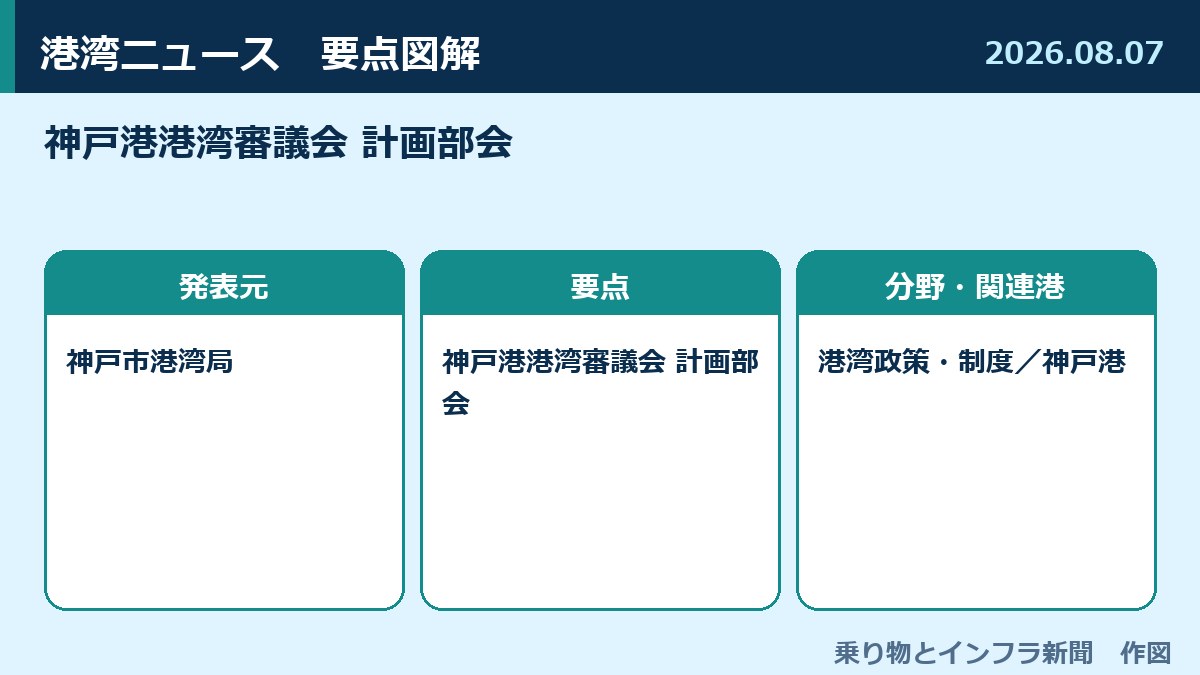 港湾ニュース　要点図解

2026.08.07

神戸港港湾審議会 計画部会

発表元

神戸市港湾局

要点

神戸港港湾審議会 計画部会

分野・関連港

港湾政策・制度／神戸港

乗り物とインフラ新聞　作図